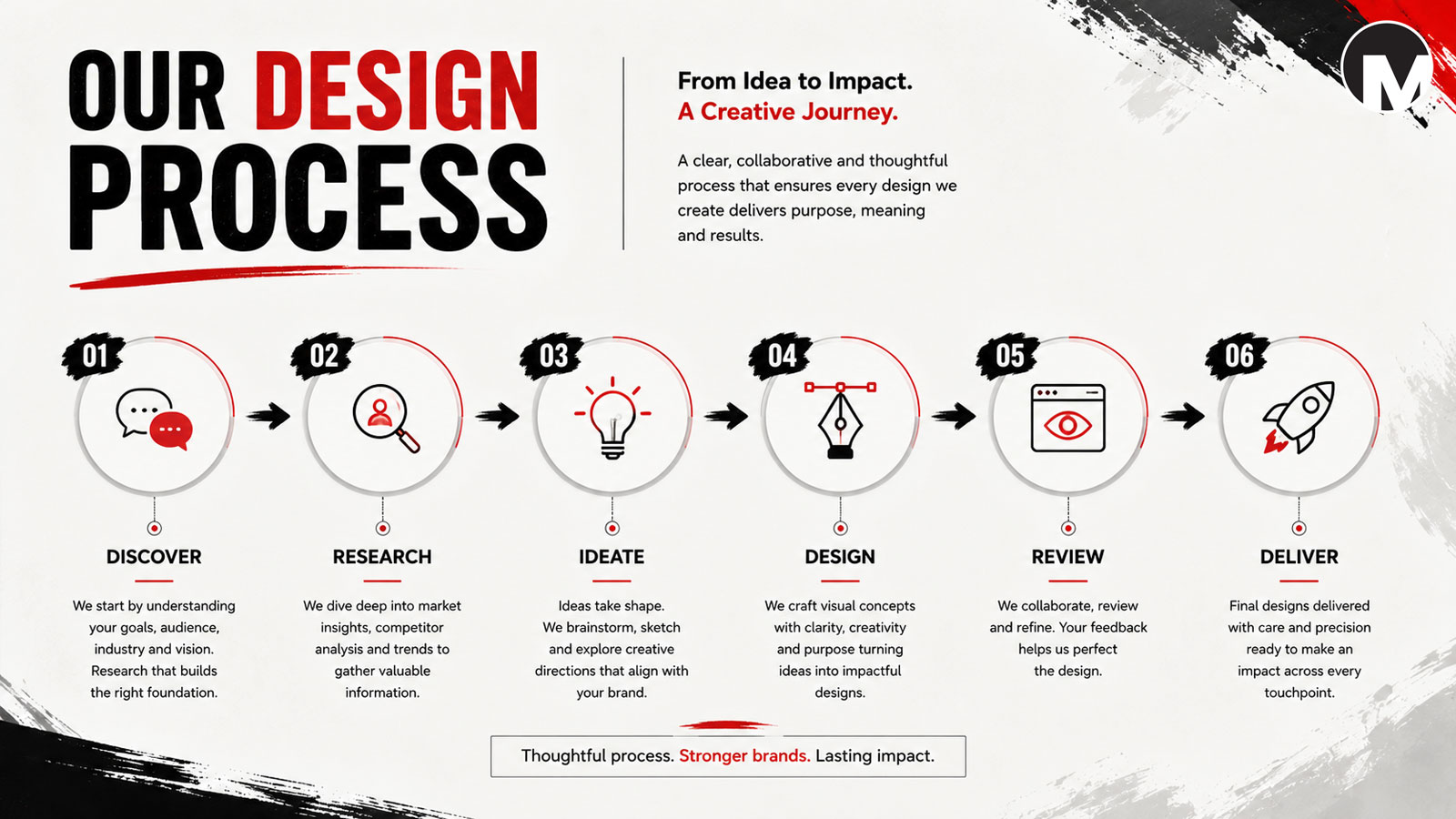 OUR DESIGN PROCESS

From Idea to Impact.
A Creative Journey.

A clear, collaborative and thoughtful process that ensures every design we create delivers purpose, meaning and results.

M

01
DISCOVER
We start by understanding your goals, audience, industry and vision. Research that builds the right foundation.

02
RESEARCH
We dive deep into market insights, competitor analysis and trends to gather valuable information.

03
IDEATE
Ideas take shape. We brainstorm, sketch and explore creative directions that align with your brand.

04
DESIGN
We craft visual concepts with clarity, creativity and purpose turning ideas into impactful designs.

05
REVIEW
We collaborate, review and refine. Your feedback helps us perfect the design.

06
DELIVER
Final designs delivered with care and precision ready to make an impact across every touchpoint.

Thoughtful process. Stronger brands. Lasting impact.